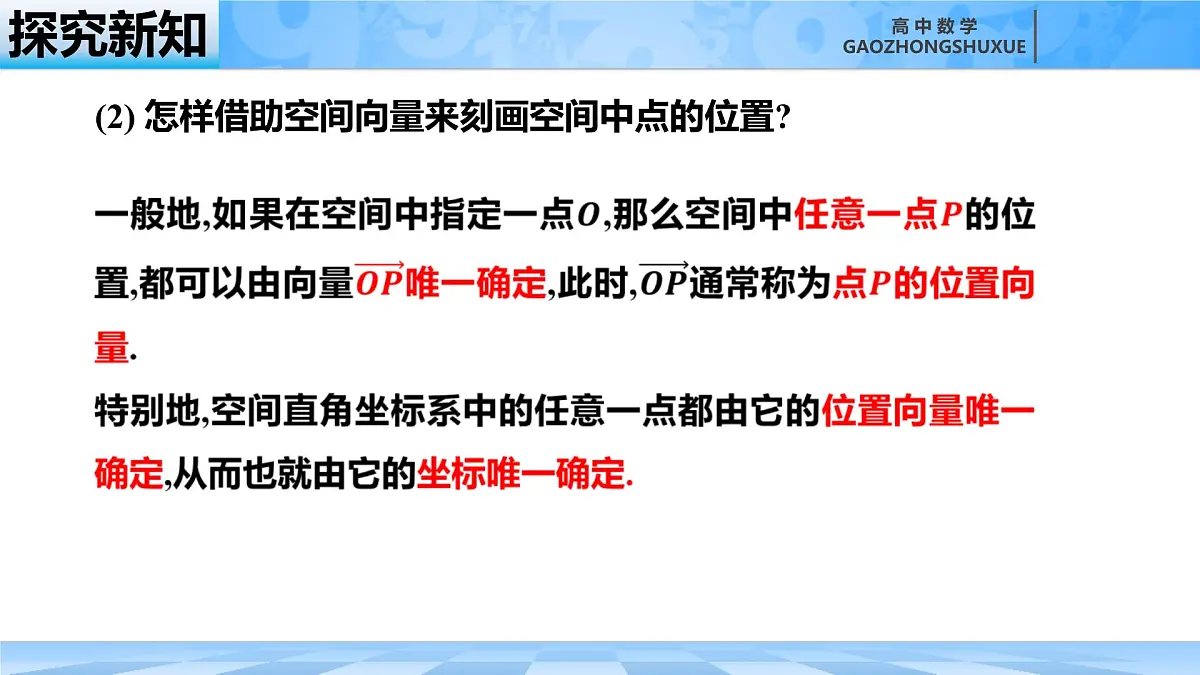 探究新知

高中数学
GAOZHONGSHUXUE

(2) 怎样借助空间向量来刻画空间中点的位置?

一般地,如果在空间中指定一点$O$,那么空间中任意一点$P$的位置,都可以由向量$\overrightarrow{OP}$唯一确定,此时,$\overrightarrow{OP}$通常称为点$P$的位置向量.

特别地,空间直角坐标系中的任意一点都由它的位置向量唯一确定,从而也就由它的坐标唯一确定.